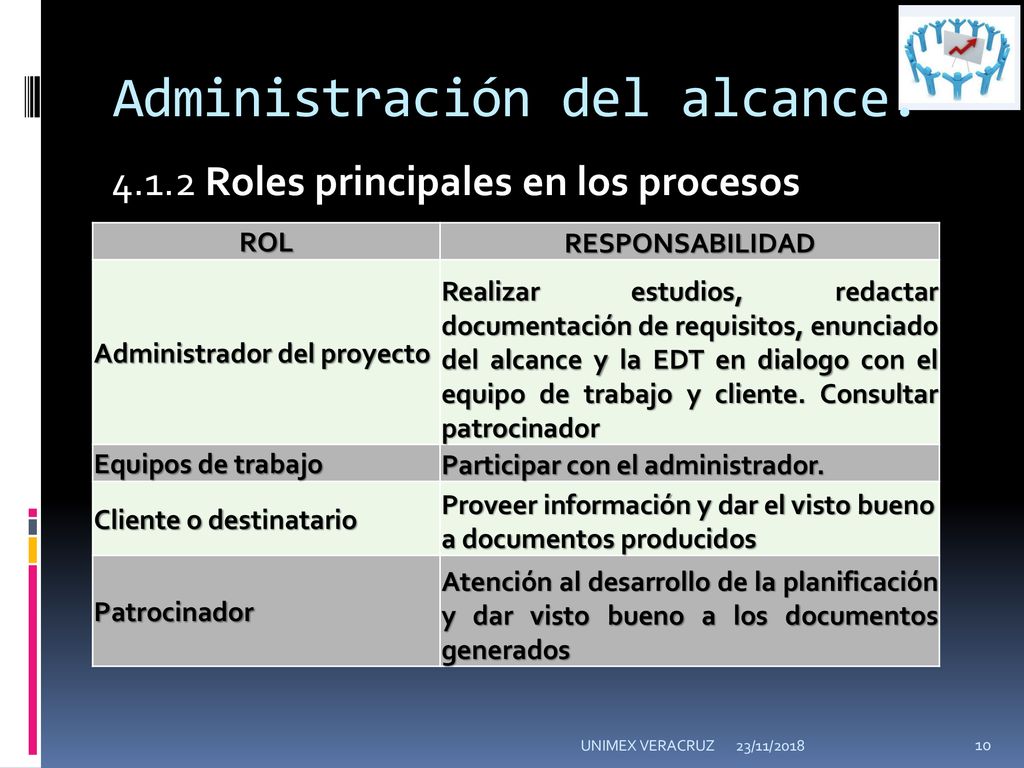 Administración del alcance.

4.1.2 Roles principales en los procesos

| ROL | RESPONSABILIDAD |
|---|---|
| Administrador del proyecto | Realizar estudios, redactar documentación de requisitos, enunciado del alcance y la EDT en dialogo con el equipo de trabajo y cliente. Consultar patrocinador |
| Equipos de trabajo | Participar con el administrador. |
| Cliente o destinatario | Proveer información y dar el visto bueno a documentos producidos |
| Patrocinador | Atención al desarrollo de la planificación y dar visto bueno a los documentos generados |

UNIMEX VERACRUZ 23/11/2018 10